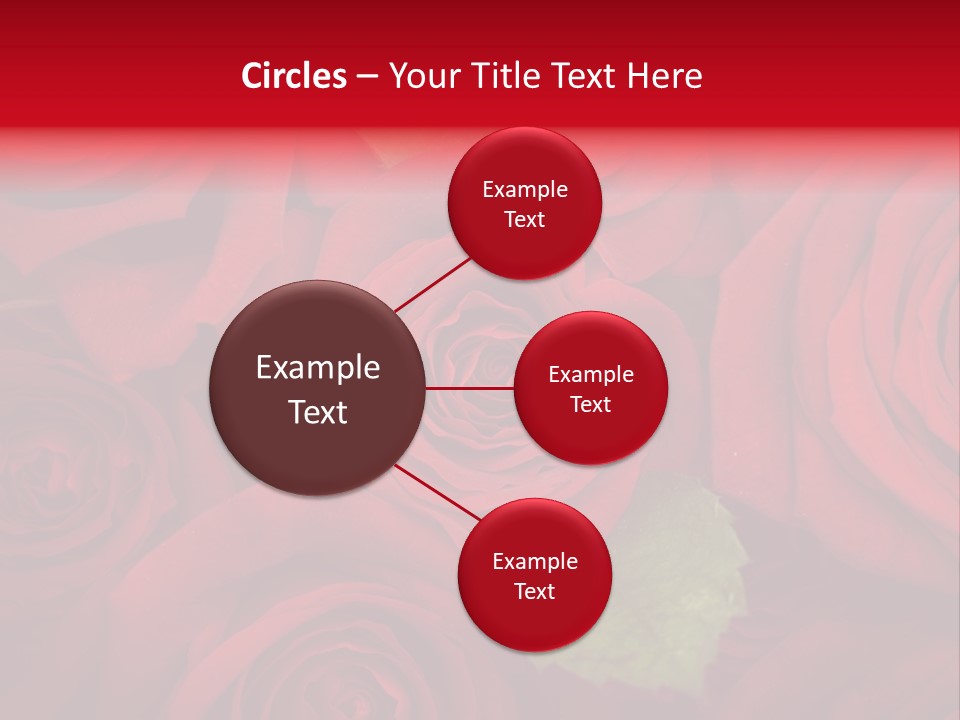 Circles – Your Title Text Here

Example Text

Example Text

Example Text

Example Text